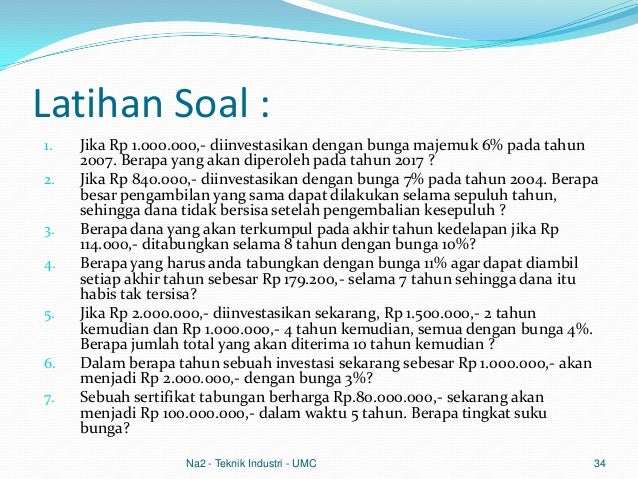 Latihan Soal :

1. Jika Rp 1.000.000,- diinvestasikan dengan bunga majemuk 6% pada tahun 2007. Berapa yang akan diperoleh pada tahun 2017 ?
2. Jika Rp 840.000,- diinvestasikan dengan bunga 7% pada tahun 2004. Berapa besar pengambilan yang sama dapat dilakukan selama sepuluh tahun, sehingga dana tidak bersisa setelah pengembalian kesepuluh ?
3. Berapa dana yang akan terkumpul pada akhir tahun kedelapan jika Rp 114.000,- ditabungkan selama 8 tahun dengan bunga 10%?
4. Berapa yang harus anda tabungkan dengan bunga 11% agar dapat diambil setiap akhir tahun sebesar Rp 179.200,- selama 7 tahun sehingga dana itu habis tak tersisa?
5. Jika Rp 2.000.000,- diinvestasikan sekarang, Rp 1.500.000,- 2 tahun kemudian dan Rp 1.000.000,- 4 tahun kemudian, semua dengan bunga 4%. Berapa jumlah total yang akan diterima 10 tahun kemudian ?
6. Dalam berapa tahun sebuah investasi sekarang sebesar Rp 1.000.000,- akan menjadi Rp 2.000.000,- dengan bunga 3%?
7. Sebuah sertifikat tabungan berharga Rp.80.000.000,- sekarang akan menjadi Rp 100.000.000,- dalam waktu 5 tahun. Berapa tingkat suku bunga?

Na2 - Teknik Industri - UMC 34